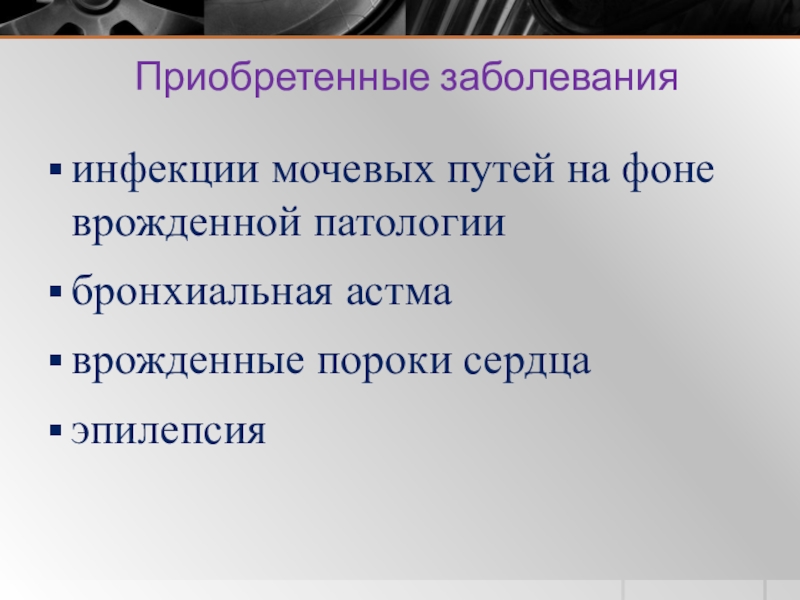 Приобретенные заболевания

▪ инфекции мочевых путей на фоне врожденной патологии

▪ бронхиальная астма

▪ врожденные пороки сердца

▪ эпилепсия